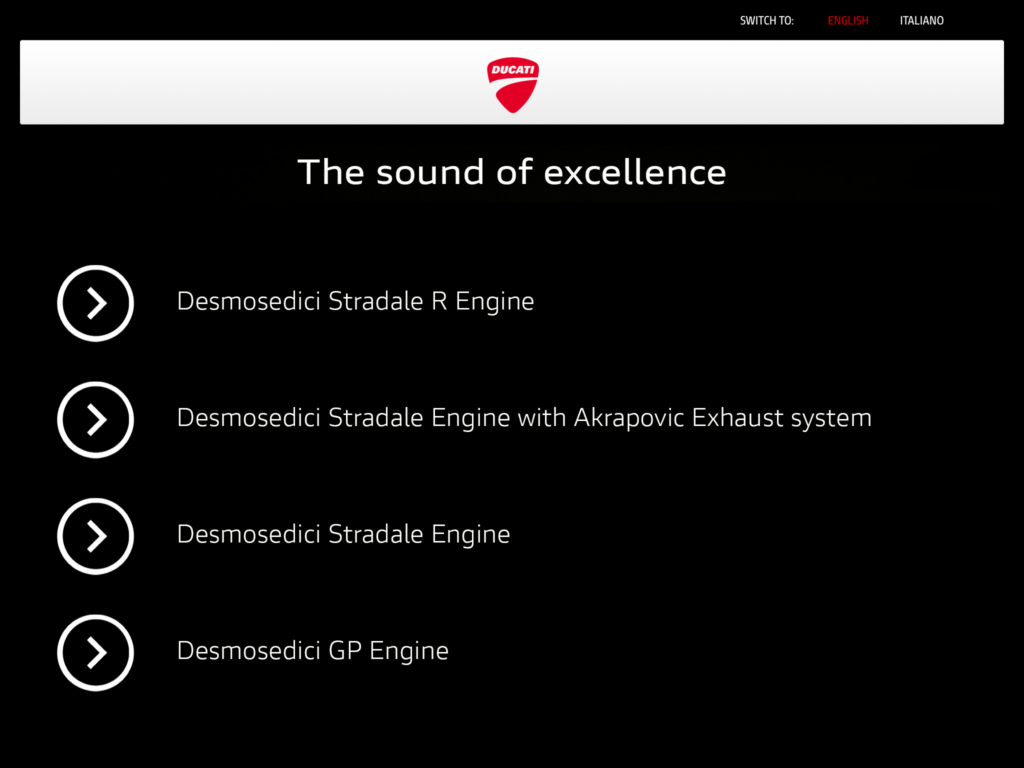 SWITCH TO: ENGLISH ITALIANO

DUCATI

The sound of excellence

Desmosedici Stradale R Engine

Desmosedici Stradale Engine with Akrapovic Exhaust system

Desmosedici Stradale Engine

Desmosedici GP Engine